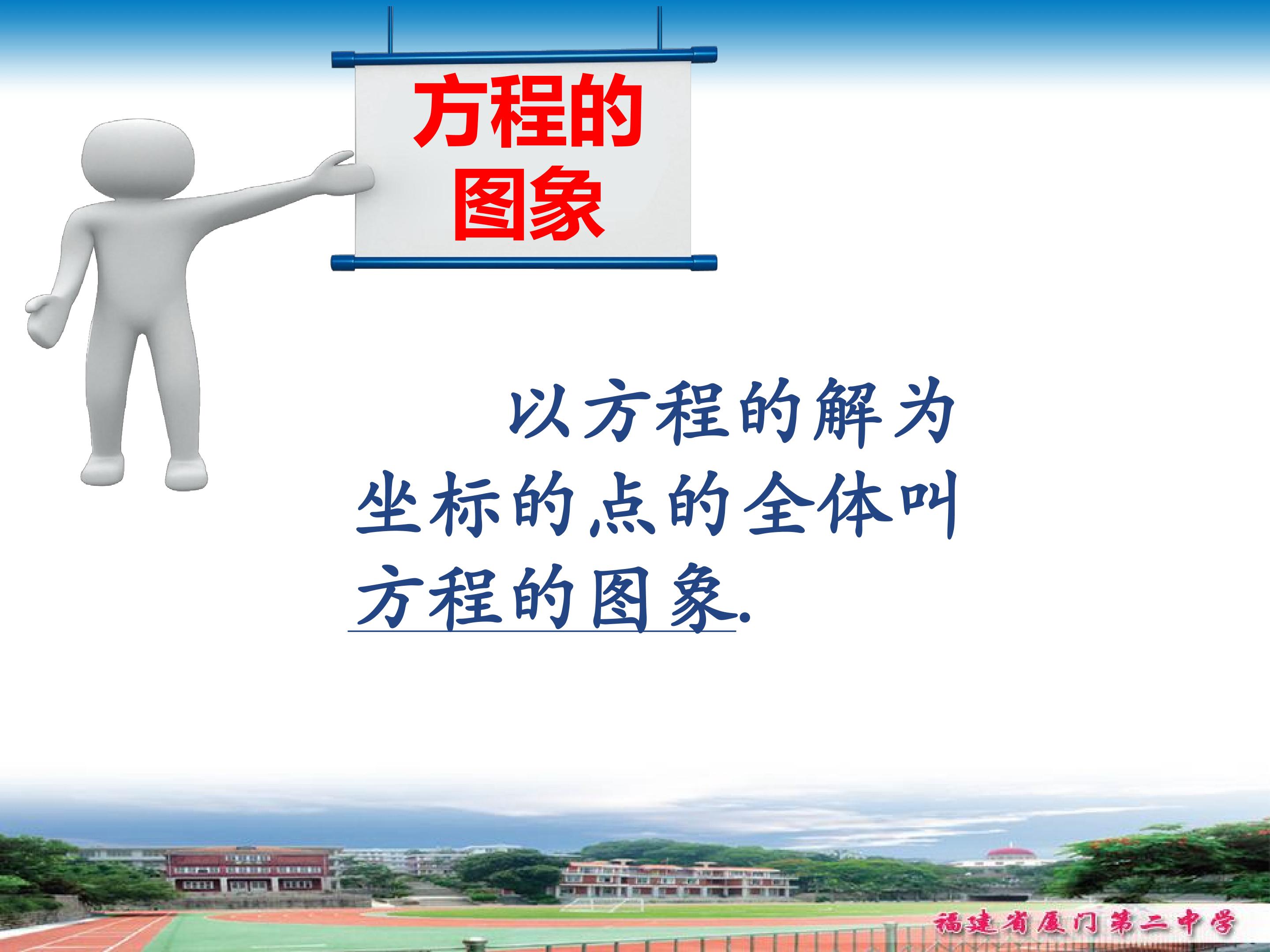 方程的图象

以方程的解为坐标的点的全体叫方程的图象.

福建省厦门第二中学